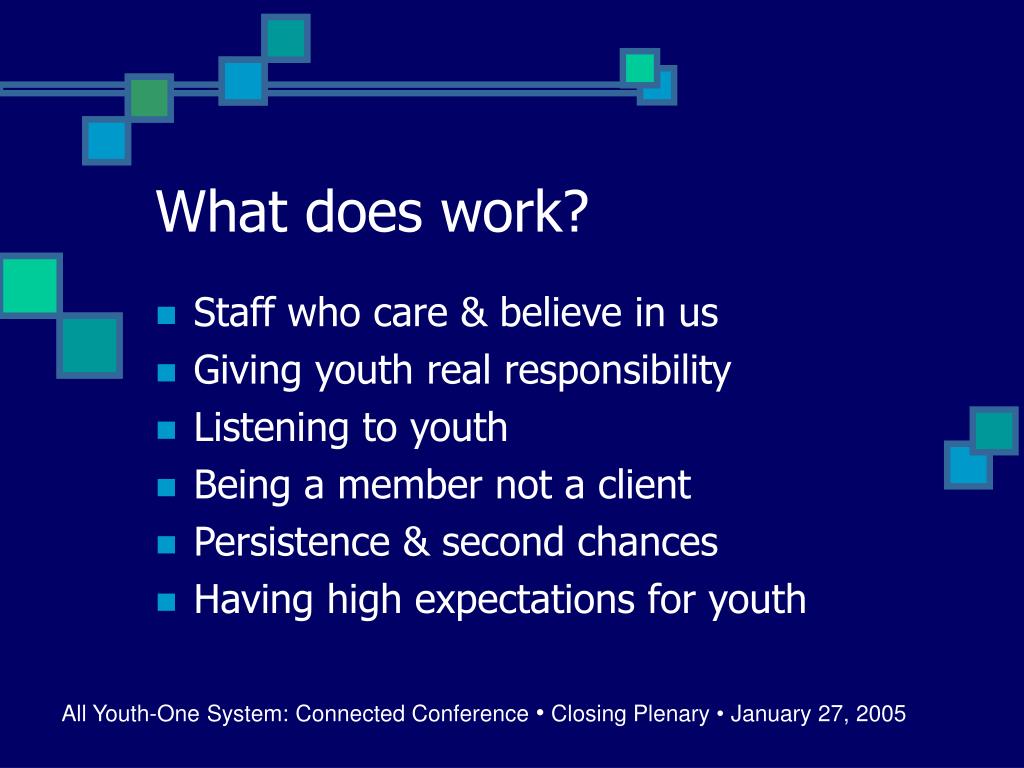 What does work?

- Staff who care & believe in us
- Giving youth real responsibility
- Listening to youth
- Being a member not a client
- Persistence & second chances
- Having high expectations for youth

All Youth-One System: Connected Conference • Closing Plenary • January 27, 2005